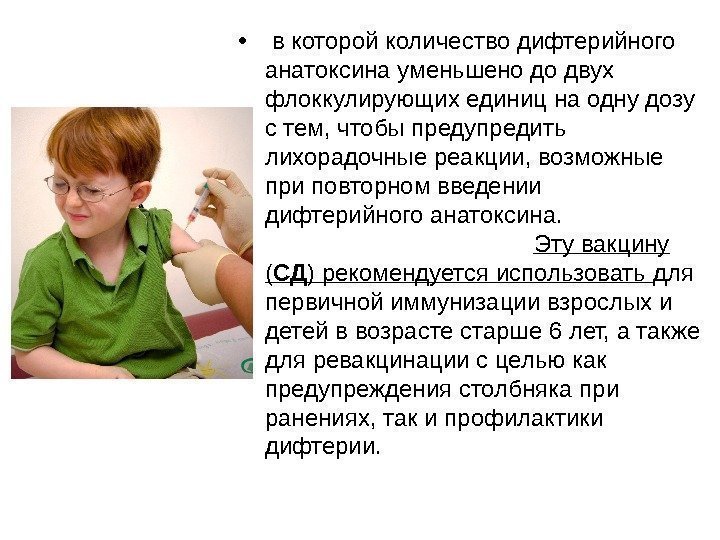 • в которой количество дифтерийного анатоксина уменьшено до двух флоккулирующих единиц на одну дозу с тем, чтобы предупредить лихорадочные реакции, возможные при повторном введении дифтерийного анатоксина.

Эту вакцину (СД) рекомендуется использовать для первичной иммунизации взрослых и детей в возрасте старше 6 лет, а также для ревакцинации с целью как предупреждения столбняка при ранениях, так и профилактики дифтерии.